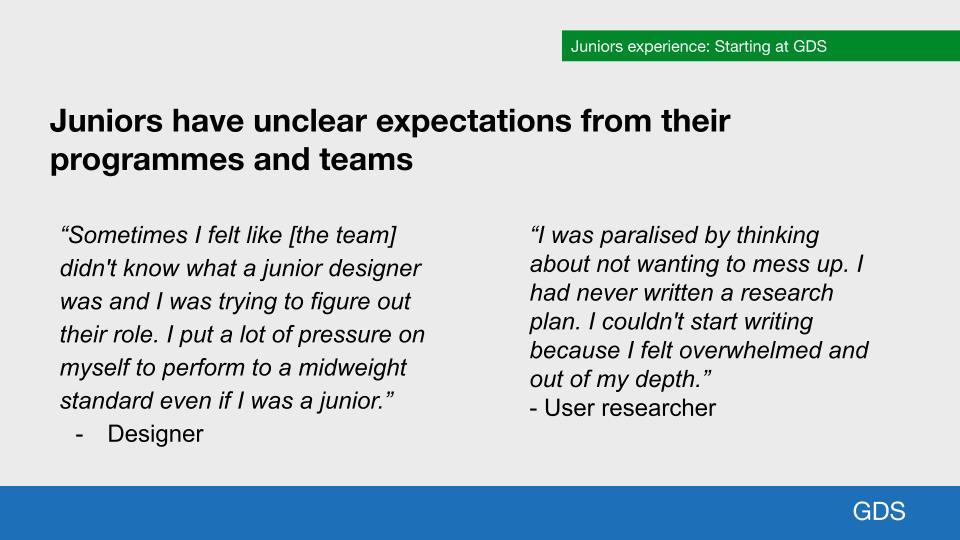 Juniors experience: Starting at GDS

Juniors have unclear expectations from their programmes and teams

“Sometimes I felt like [the team] didn't know what a junior designer was and I was trying to figure out their role. I put a lot of pressure on myself to perform to a midweight standard even if I was a junior.”
- Designer

“I was paralised by thinking about not wanting to mess up. I had never written a research plan. I couldn't start writing because I felt overwhelmed and out of my depth.”
- User researcher

GDS